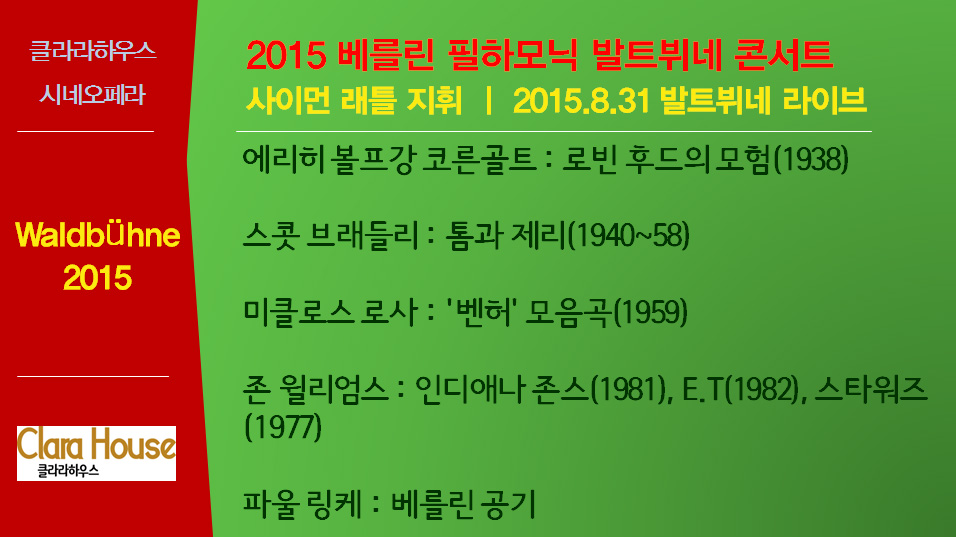 클라라하우스

시네오페라

Waldbühne 2015

Clara House
클라라하우스

2015 베를린 필하모닉 발트뷔네 콘서트

사이먼 래틀 지휘 | 2015.8.31 발트뷔네 라이브

에리히 볼프강 코른골트 : 로빈 후드의 모험(1938)

스콧 브래들리 : 톰과 제리(1940~58)

미클로스 로사 : '벤허' 모음곡(1959)

존 윌리엄스 : 인디애나 존스(1981), E.T(1982), 스타워즈(1977)

파울 링케 : 베를린 공기